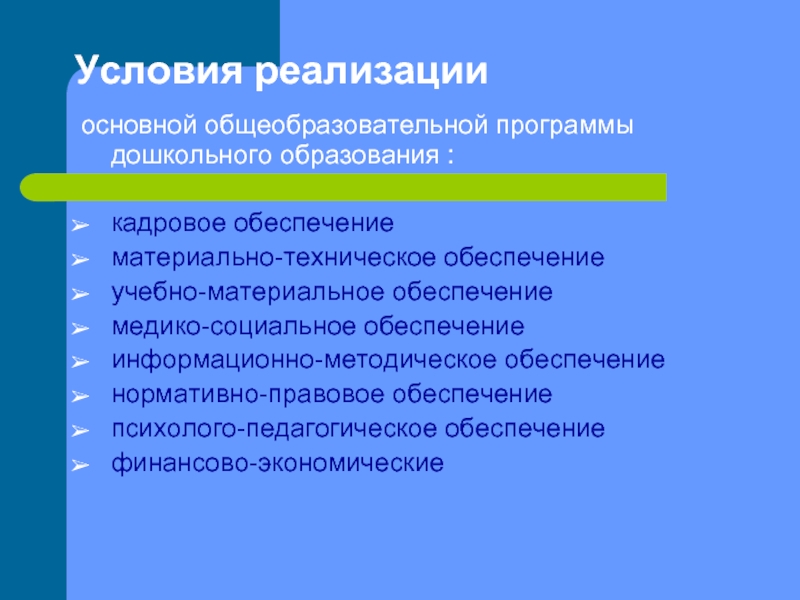 Условия реализации

основной общеобразовательной программы дошкольного образования :

➢ кадровое обеспечение
➢ материально-техническое обеспечение
➢ учебно-материальное обеспечение
➢ медико-социальное обеспечение
➢ информационно-методическое обеспечение
➢ нормативно-правовое обеспечение
➢ психолого-педагогическое обеспечение
➢ финансово-экономические